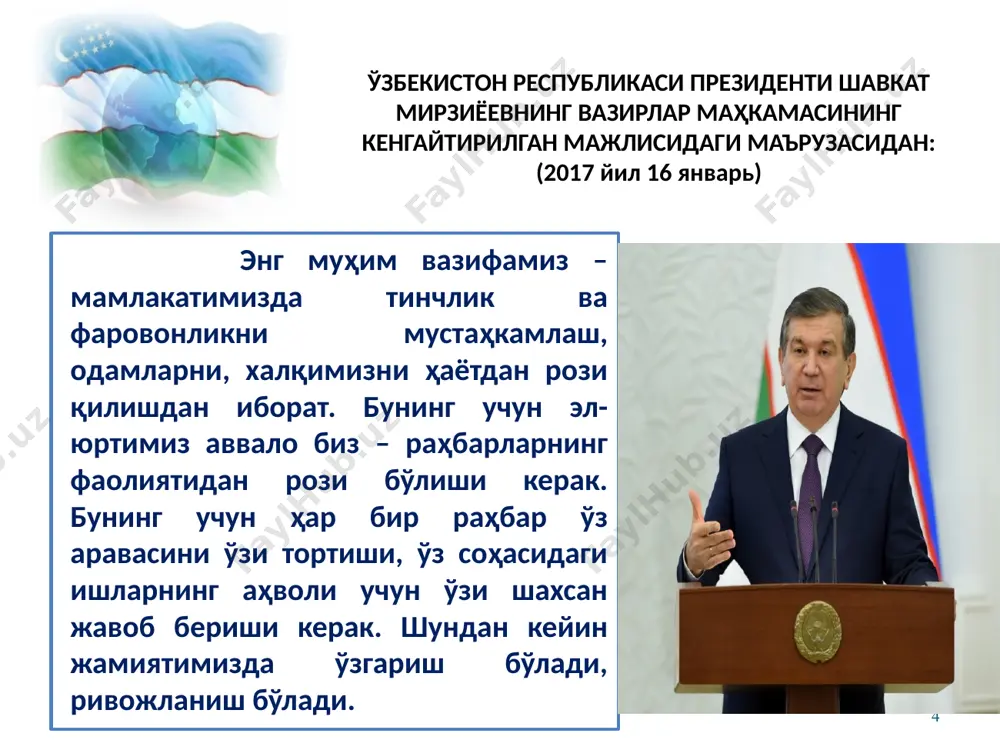 ЎЗБЕКИСТОН РЕСПУБЛИКАСИ ПРЕЗИДЕНТИ ШАВКАТ МИРЗИЁЕВНИНГ ВАЗИРЛАР МАҲКАМАСИНИНГ КЕНГАЙТИРИЛГАН МАЖЛИСИДАГИ МАЪРУЗАСИДАН: (2017 йил 16 январь)

Энг муҳим вазифамиз – мамлакатимизда тинчлик ва фаровонликни мустаҳкамлаш, одамларни, халқимизни ҳаётдан рози қилишдан иборат. Бунинг учун эл-юртимиз аввало биз – раҳбарларнинг фаолиятидан рози бўлиши керак. Бунинг учун ҳар бир раҳбар ўз аравасини ўзи тортиши, ўз соҳасидаги ишларнинг аҳволи учун ўзи шахсан жавоб бериши керак. Шундан кейин жамиятимизда ўзгариш бўлади, ривожланиш бўлади.

FaylHub.uz

4